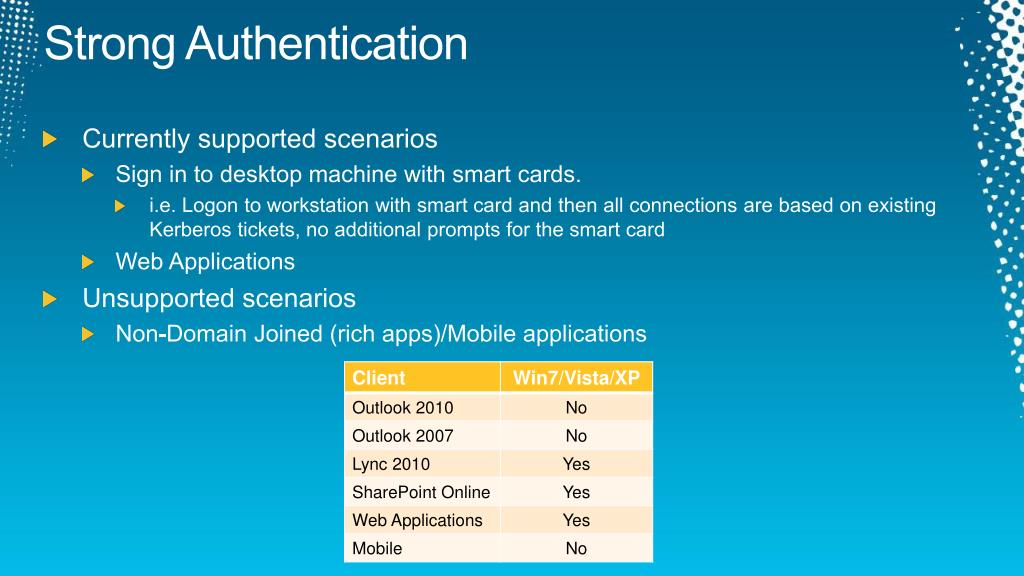 Strong Authentication

Currently supported scenarios

Sign in to desktop machine with smart cards.

i.e. Logon to workstation with smart card and then all connections are based on existing Kerberos tickets, no additional prompts for the smart card

Web Applications

Unsupported scenarios

Non-Domain Joined (rich apps)/Mobile applications

| Client | Win7/Vista/XP |
|---|---|
| Outlook 2010 | No |
| Outlook 2007 | No |
| Lync 2010 | Yes |
| SharePoint Online | Yes |
| Web Applications | Yes |
| Mobile | No |